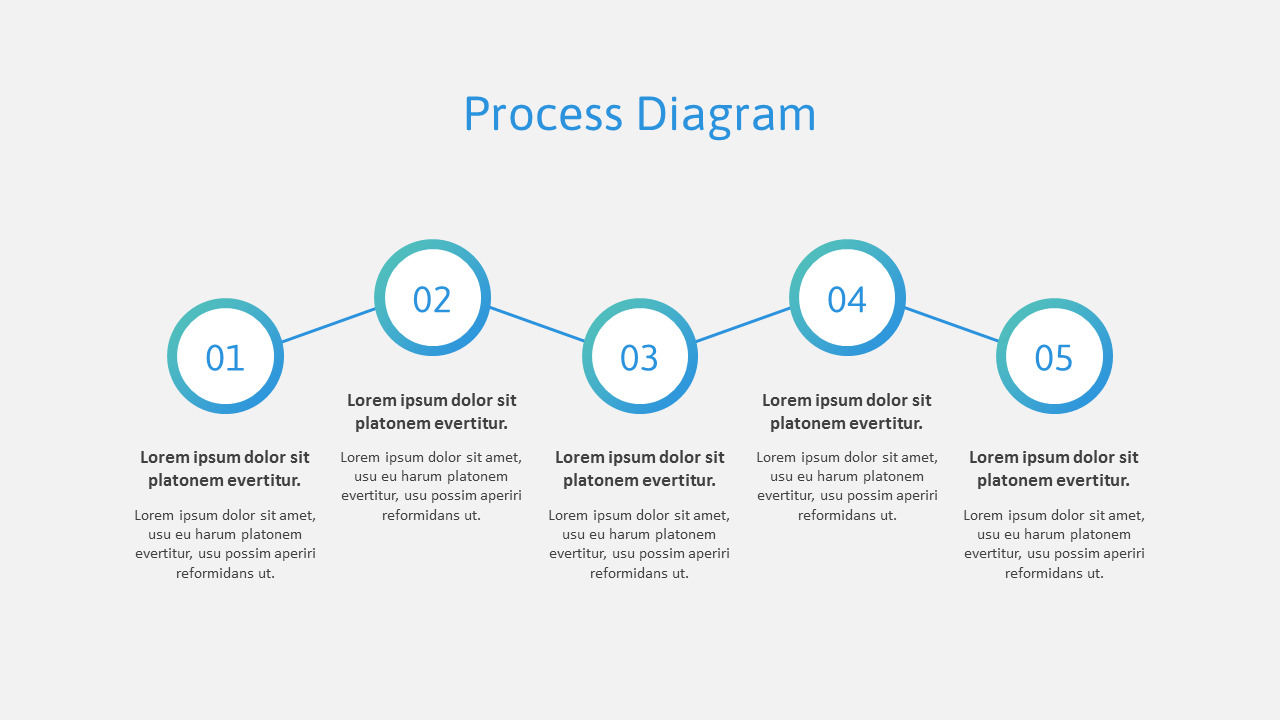 Process Diagram

01

Lorem ipsum dolor sit platonem evertitur.

Lorem ipsum dolor sit amet, usu eu harum platonem evertitur, usu possim aperiri reformidans ut.

02

Lorem ipsum dolor sit platonem evertitur.

Lorem ipsum dolor sit amet, usu eu harum platonem evertitur, usu possim aperiri reformidans ut.

03

Lorem ipsum dolor sit platonem evertitur.

Lorem ipsum dolor sit amet, usu eu harum platonem evertitur, usu possim aperiri reformidans ut.

04

Lorem ipsum dolor sit platonem evertitur.

Lorem ipsum dolor sit amet, usu eu harum platonem evertitur, usu possim aperiri reformidans ut.

05

Lorem ipsum dolor sit platonem evertitur.

Lorem ipsum dolor sit amet, usu eu harum platonem evertitur, usu possim aperiri reformidans ut.